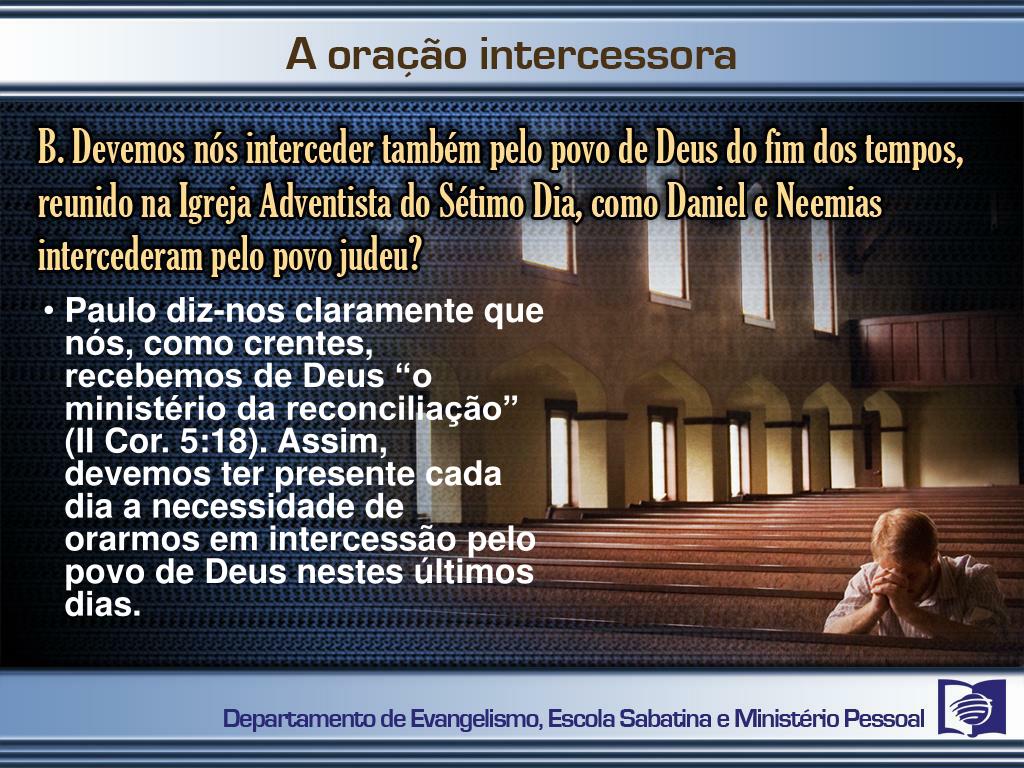 A oração intercessora

B. Devemos nós interceder também pelo povo de Deus do fim dos tempos, reunido na Igreja Adventista do Sétimo Dia, como Daniel e Neemias intercederam pelo povo judeu?

• Paulo diz-nos claramente que nós, como crentes, recebemos de Deus “o ministério da reconciliação” (II Cor. 5:18). Assim, devemos ter presente cada dia a necessidade de orarmos em intercessão pelo povo de Deus nestes últimos dias.

Departamento de Evangelismo, Escola Sabatina e Ministério Pessoal